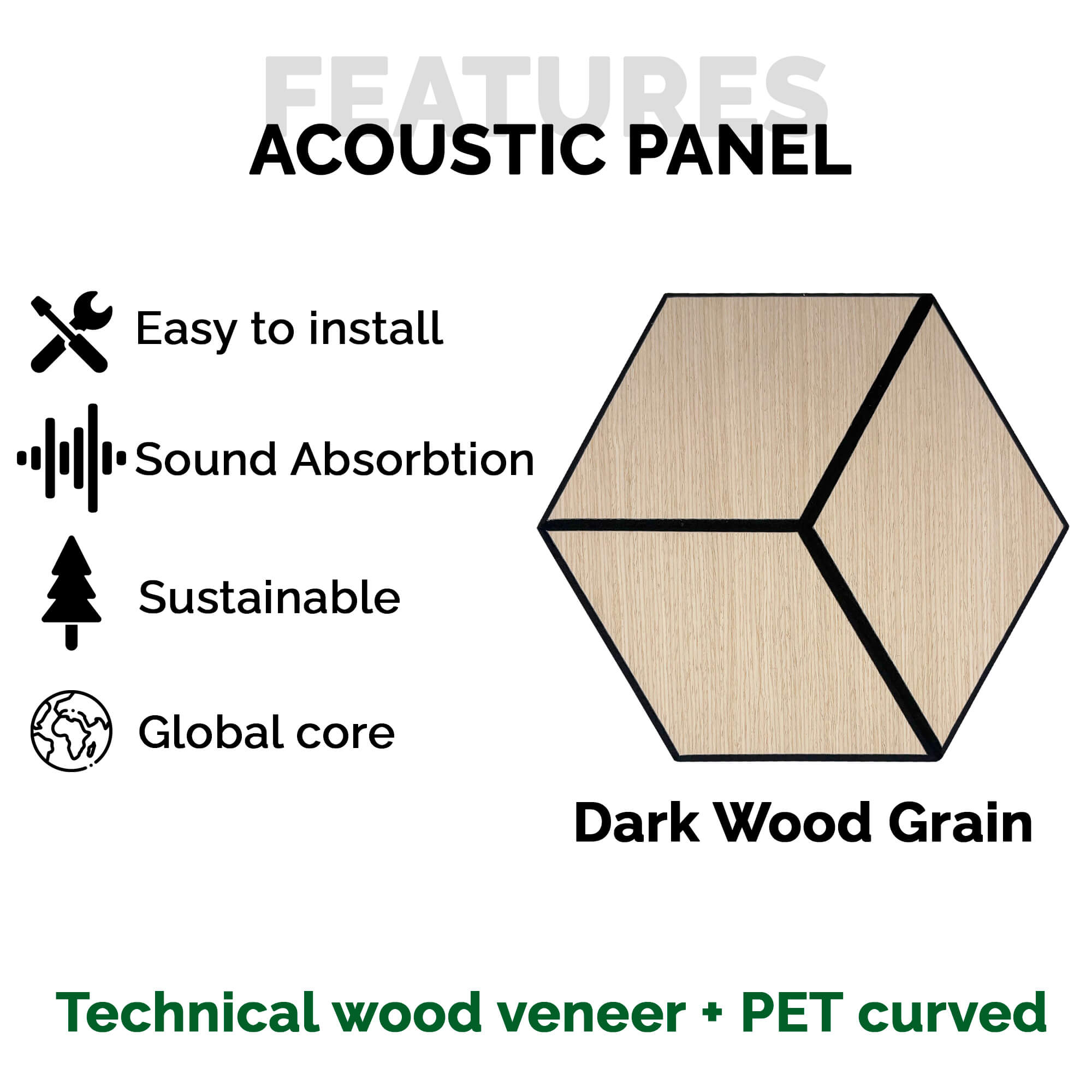 FEATURES
ACOUSTIC PANEL

Easy to install

Sound Absorbtion

Sustainable

Global core

Dark Wood Grain

Technical wood veneer + PET curved